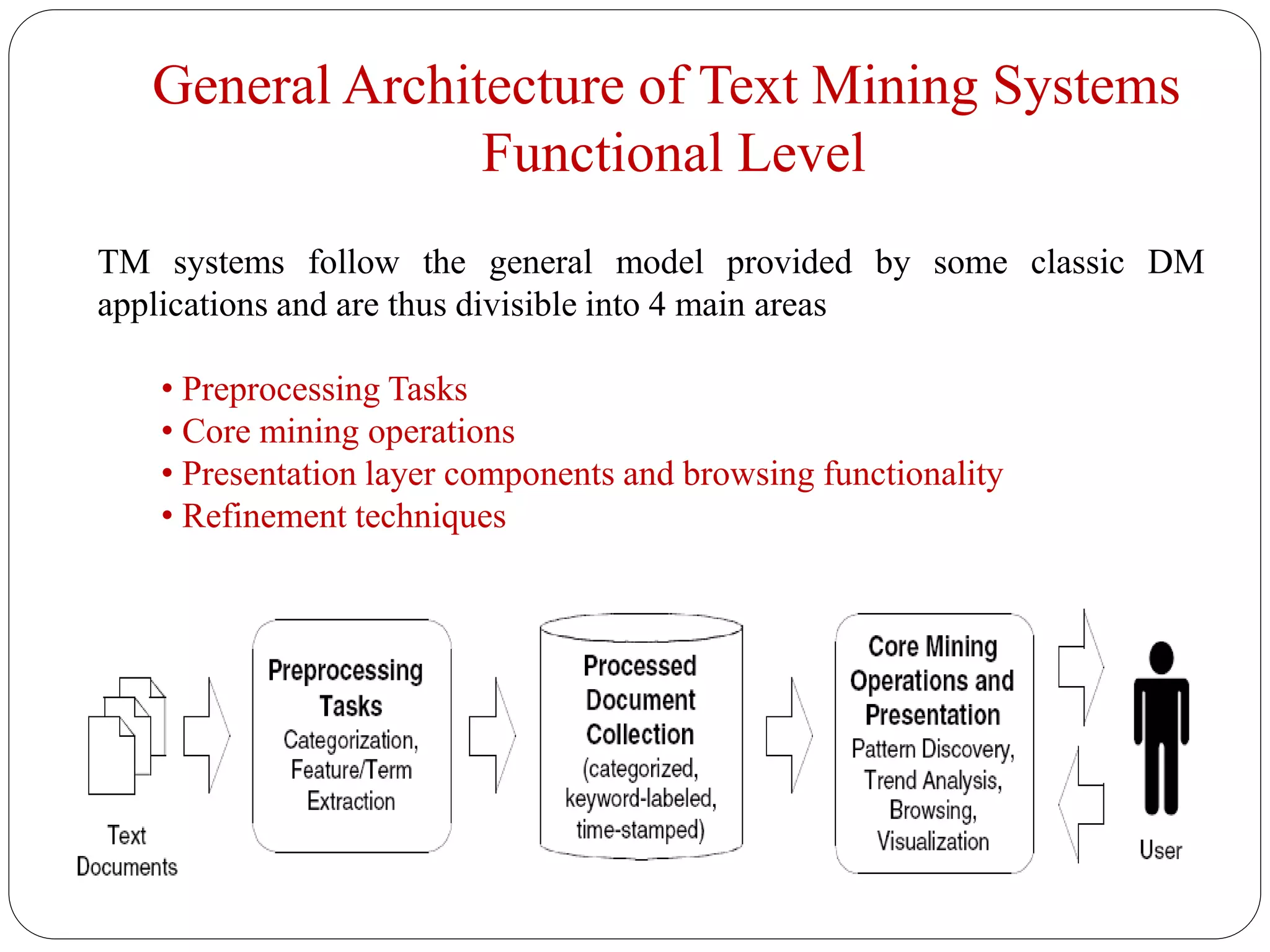 General Architecture of Text Mining Systems
Functional Level

TM systems follow the general model provided by some classic DM applications and are thus divisible into 4 main areas

• Preprocessing Tasks
• Core mining operations
• Presentation layer components and browsing functionality
• Refinement techniques

Text Documents

Preprocessing Tasks
Categorization, Feature/Term Extraction

Processed Document Collection
(categorized, keyword-labeled, time-stamped)

Core Mining Operations and Presentation
Pattern Discovery, Trend Analysis, Browsing, Visualization

User